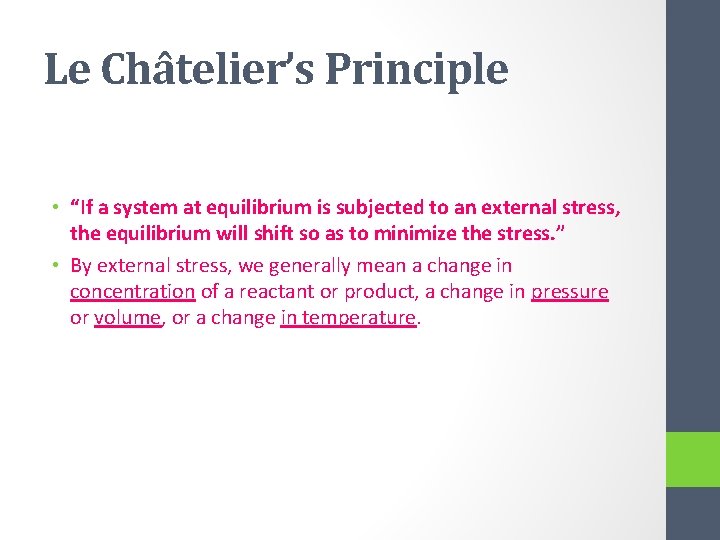 Le Châtelier's Principle

• "If a system at equilibrium is subjected to an external stress, the equilibrium will shift so as to minimize the stress."

• By external stress, we generally mean a change in concentration of a reactant or product, a change in pressure or volume, or a change in temperature.